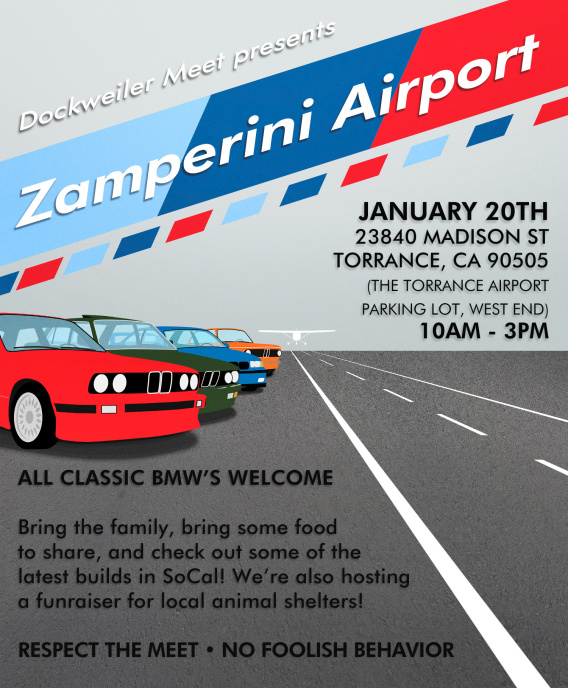 Dockweiler Meet presents

Zamperini Airport

JANUARY 20TH
23840 MADISON ST
TORRANCE, CA 90505
(THE TORRANCE AIRPORT PARKING LOT, WEST END)
10AM - 3PM

ALL CLASSIC BMW'S WELCOME

Bring the family, bring some food to share, and check out some of the latest builds in SoCal! We're also hosting a funraiser for local animal shelters!

RESPECT THE MEET • NO FOOLISH BEHAVIOR